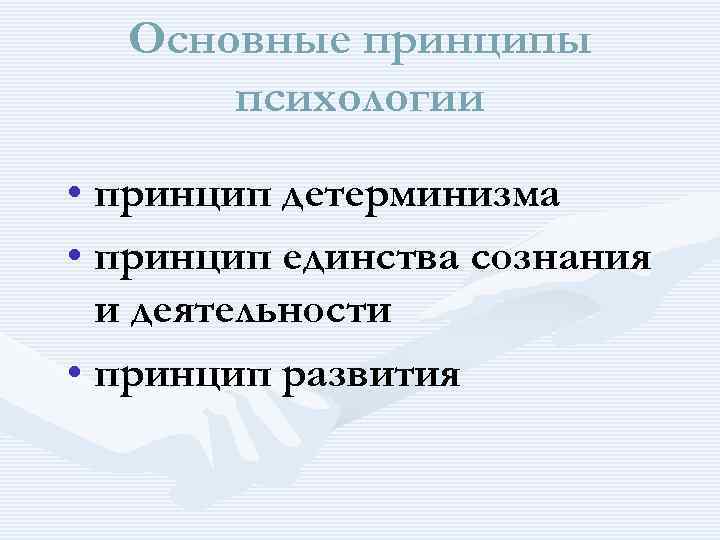 Основные принципы психологии

• принцип детерминизма
• принцип единства сознания и деятельности
• принцип развития